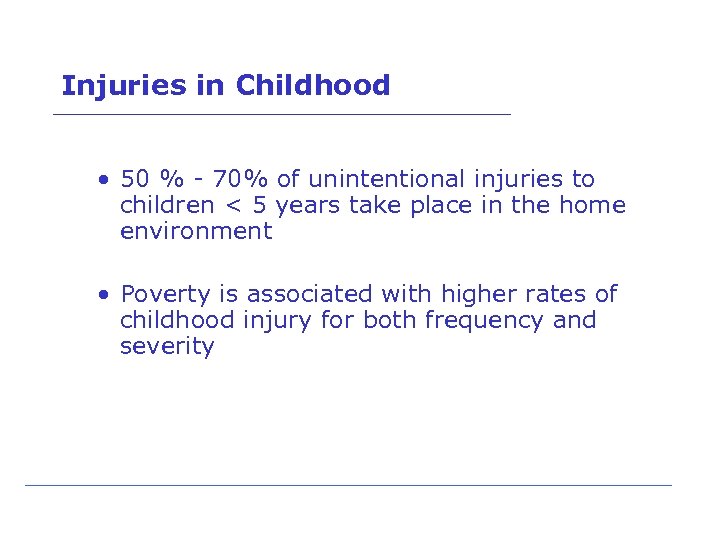 Injuries in Childhood

• 50 % - 70% of unintentional injuries to children < 5 years take place in the home environment

• Poverty is associated with higher rates of childhood injury for both frequency and severity